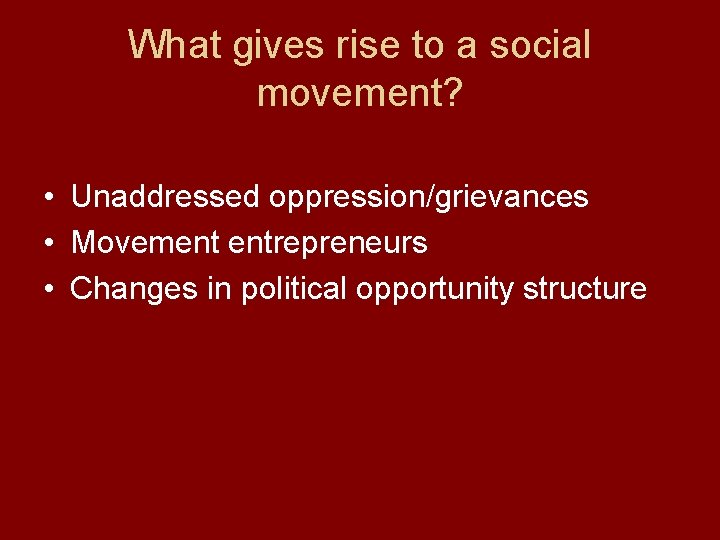 What gives rise to a social movement?

• Unaddressed oppression/grievances
• Movement entrepreneurs
• Changes in political opportunity structure